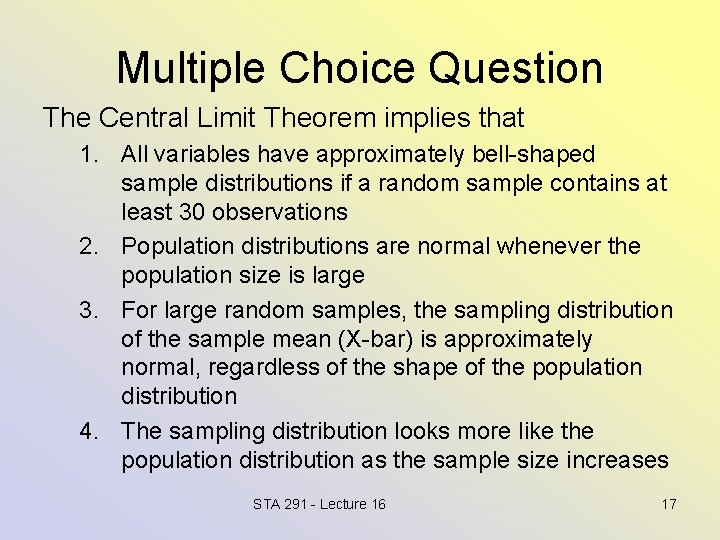 Multiple Choice Question

The Central Limit Theorem implies that

1. All variables have approximately bell-shaped sample distributions if a random sample contains at least 30 observations
2. Population distributions are normal whenever the population size is large
3. For large random samples, the sampling distribution of the sample mean (X-bar) is approximately normal, regardless of the shape of the population distribution
4. The sampling distribution looks more like the population distribution as the sample size increases

STA 291 - Lecture 16

17